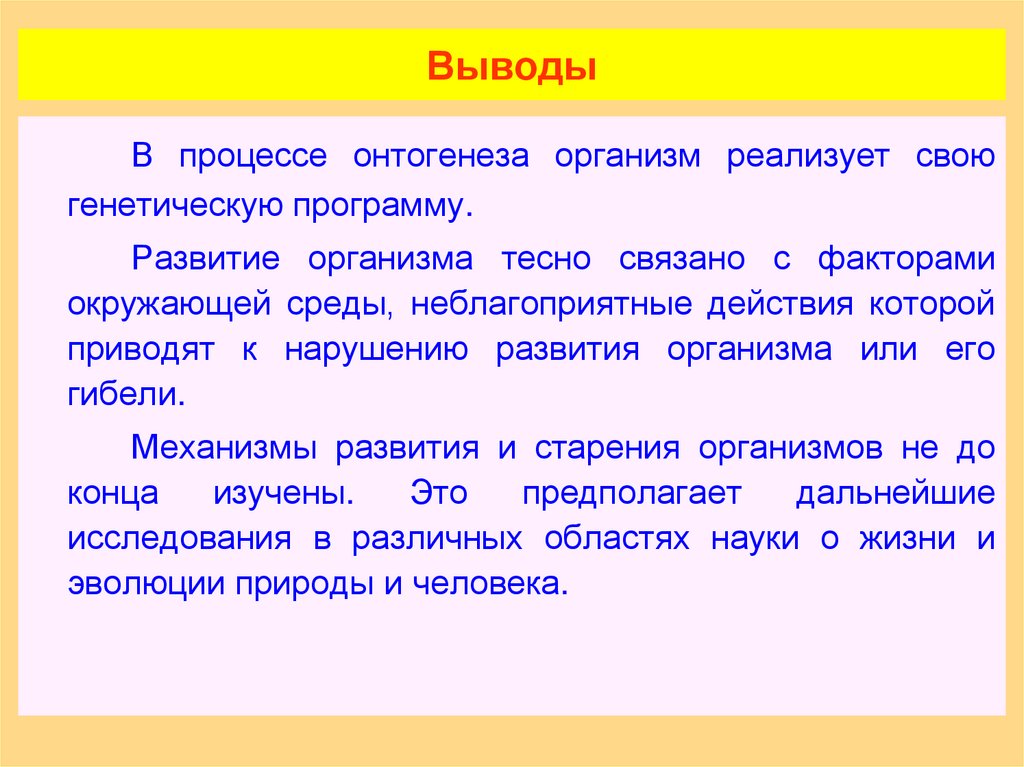 Выводы

В процессе онтогенеза организм реализует свою генетическую программу.

Развитие организма тесно связано с факторами окружающей среды, неблагоприятные действия которой приводят к нарушению развития организма или его гибели.

Механизмы развития и старения организмов не до конца изучены. Это предполагает дальнейшие исследования в различных областях науки о жизни и эволюции природы и человека.